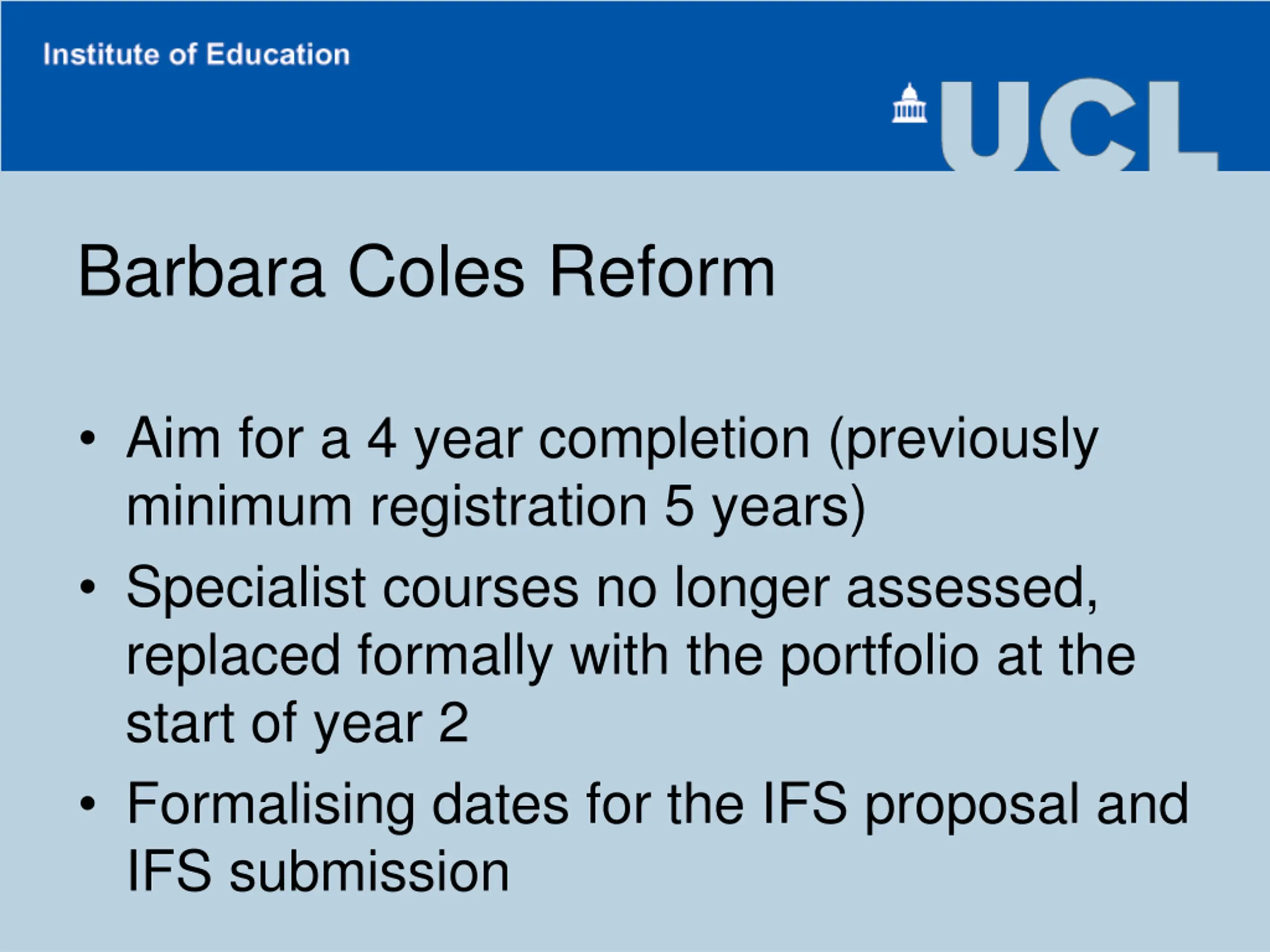 Institute of Education

UCL

Barbara Coles Reform

• Aim for a 4 year completion (previously minimum registration 5 years)
• Specialist courses no longer assessed, replaced formally with the portfolio at the start of year 2
• Formalising dates for the IFS proposal and IFS submission